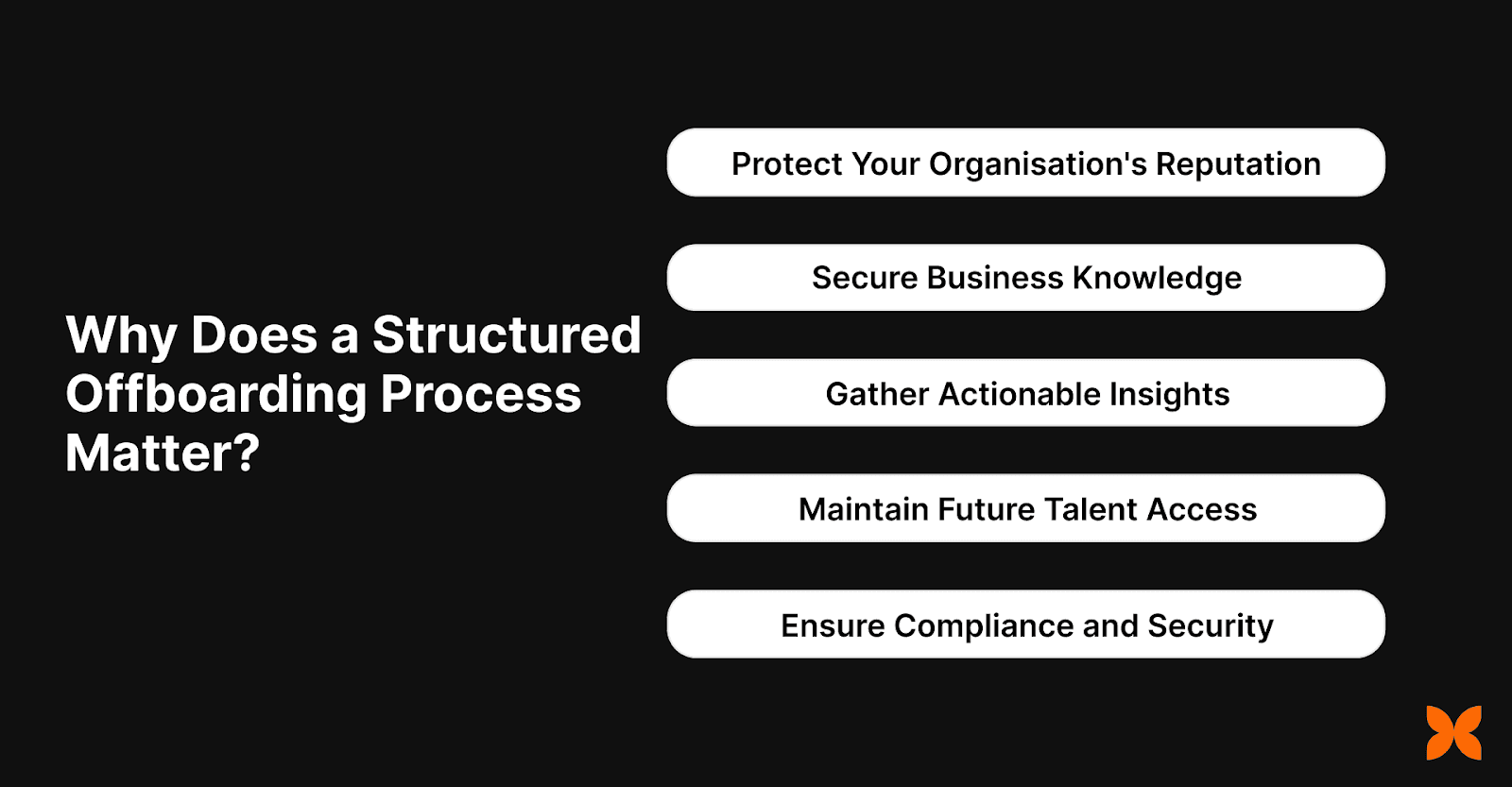 Why Does a Structured Offboarding Process Matter?

Protect Your Organisation's Reputation

Secure Business Knowledge

Gather Actionable Insights

Maintain Future Talent Access

Ensure Compliance and Security